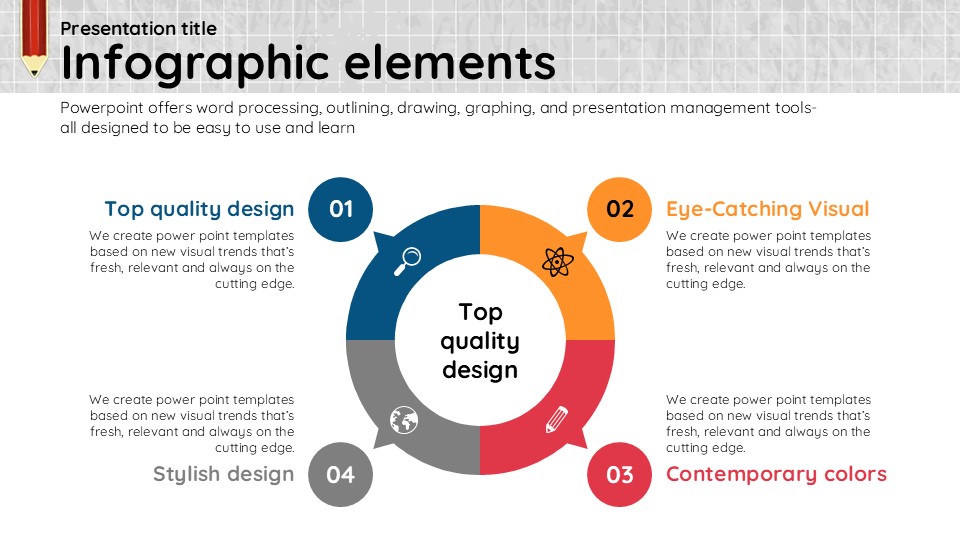 Presentation title
Infographic elements

Powerpoint offers word processing, outlining, drawing, graphing, and presentation management tools- all designed to be easy to use and learn

Top quality design
01
We create power point templates based on new visual trends that's fresh, relevant and always on the cutting edge.

02
Eye-Catching Visual
We create power point templates based on new visual trends that's fresh, relevant and always on the cutting edge.

Top quality design

We create power point templates based on new visual trends that's fresh, relevant and always on the cutting edge.
Stylish design
04

We create power point templates based on new visual trends that's fresh, relevant and always on the cutting edge.
03
Contemporary colors